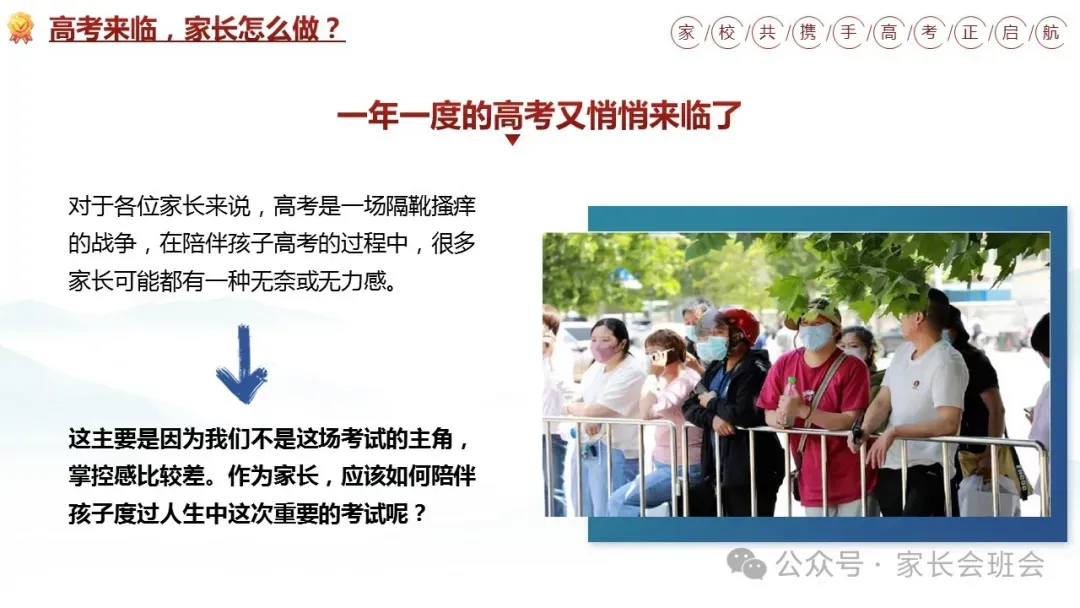 高考来临，家长怎么做？

家 校 共 携 手 高 考 正 启 航

一年一度的高考又悄悄来临了

对于各位家长来说，高考是一场隔靴搔痒的战争，在陪伴孩子高考的过程中，很多家长可能都有一种无奈或无力感。

这主要是因为我们不是这场考试的主角，掌控感比较差。作为家长，应该如何陪伴孩子度过人生中这次重要的考试呢？

公众号 · 家长会班会